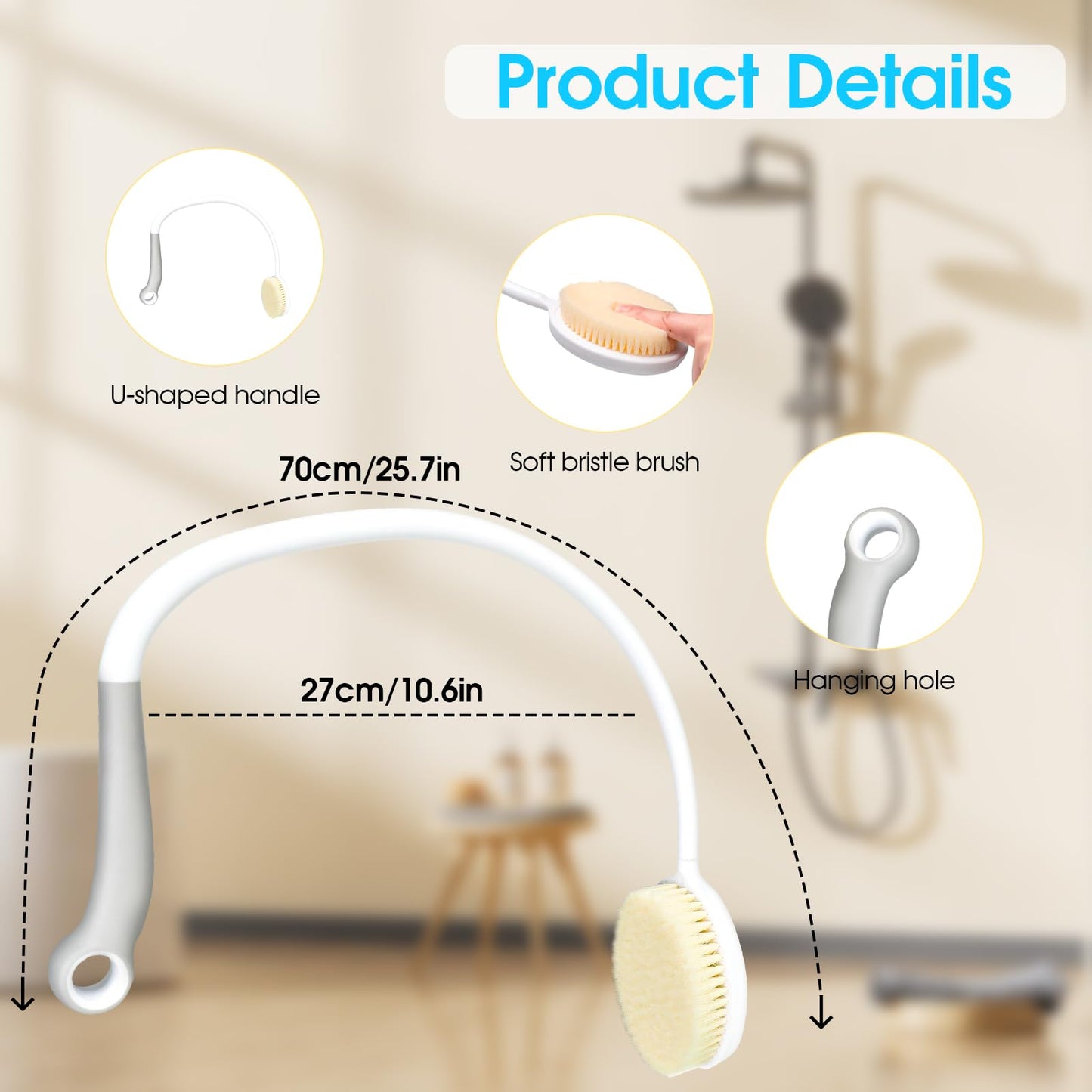 Product Details

U-shaped handle

Soft bristle brush

70cm/25.7in

Hanging hole

27cm/10.6in